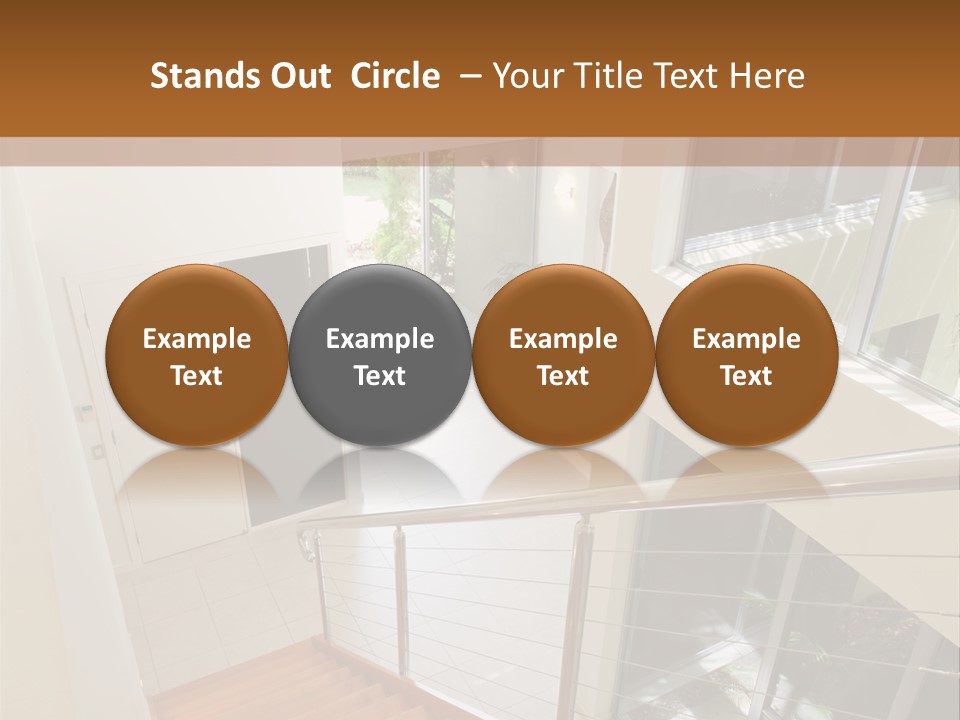 Stands Out Circle – Your Title Text Here

Example Text

Example Text

Example Text

Example Text